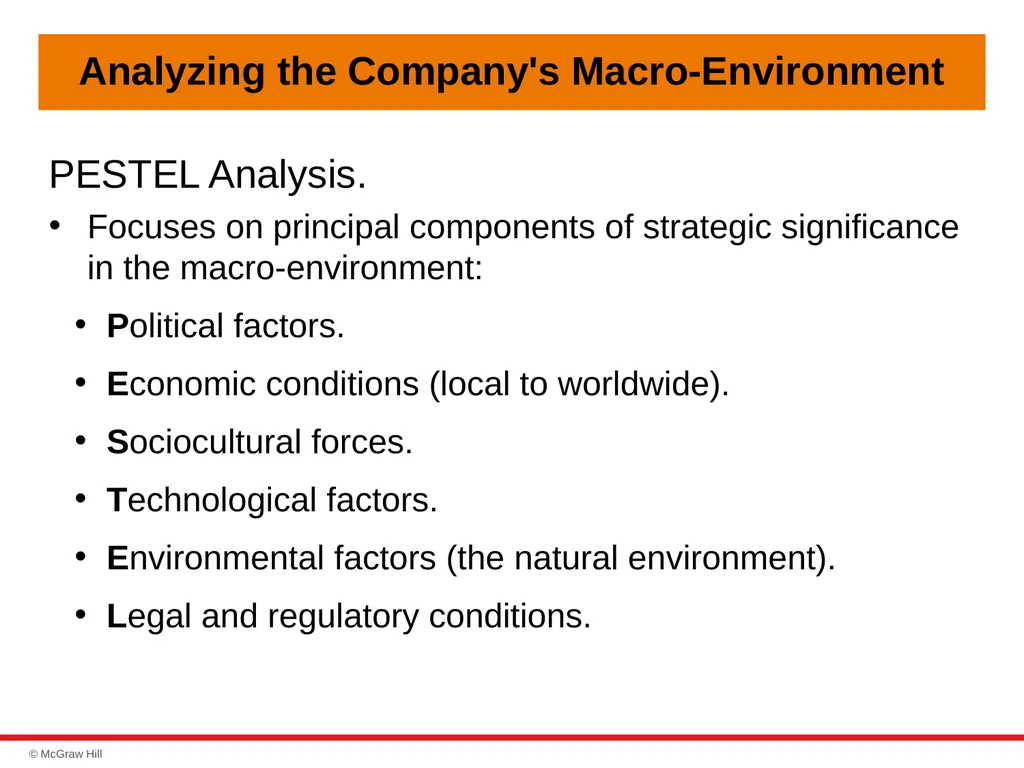 Analyzing the Company's Macro-Environment

PESTEL Analysis.

• Focuses on principal components of strategic significance in the macro-environment:

• Political factors.

• Economic conditions (local to worldwide).

• Sociocultural forces.

• Technological factors.

• Environmental factors (the natural environment).

• Legal and regulatory conditions.

© McGraw Hill